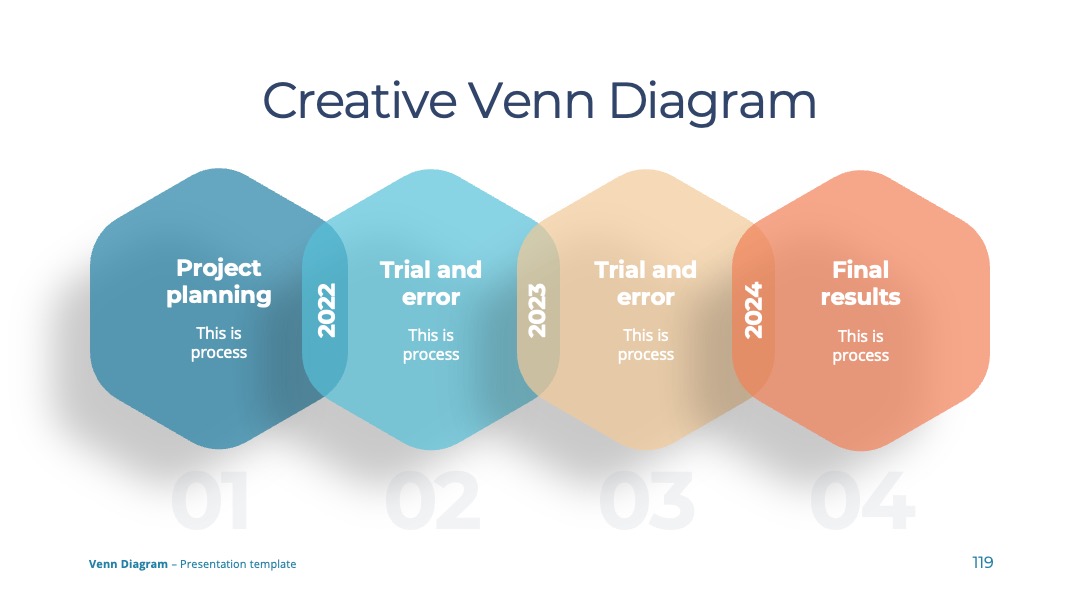 Creative Venn Diagram

Project planning
This is process

2022

Trial and error
This is process

2023

Trial and error
This is process

2024

Final results
This is process

01 02 03 04

Venn Diagram – Presentation template

119